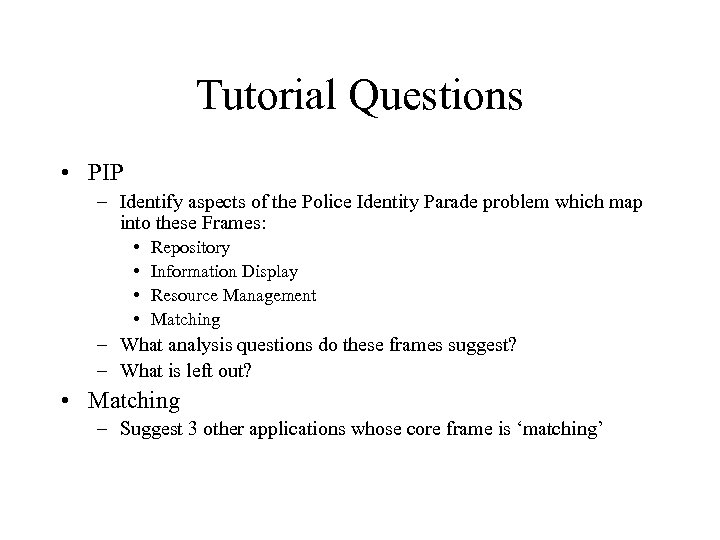 Tutorial Questions

• PIP
  – Identify aspects of the Police Identity Parade problem which map into these Frames:
    • Repository
    • Information Display
    • Resource Management
    • Matching
  – What analysis questions do these frames suggest?
  – What is left out?
• Matching
  – Suggest 3 other applications whose core frame is ‘matching’